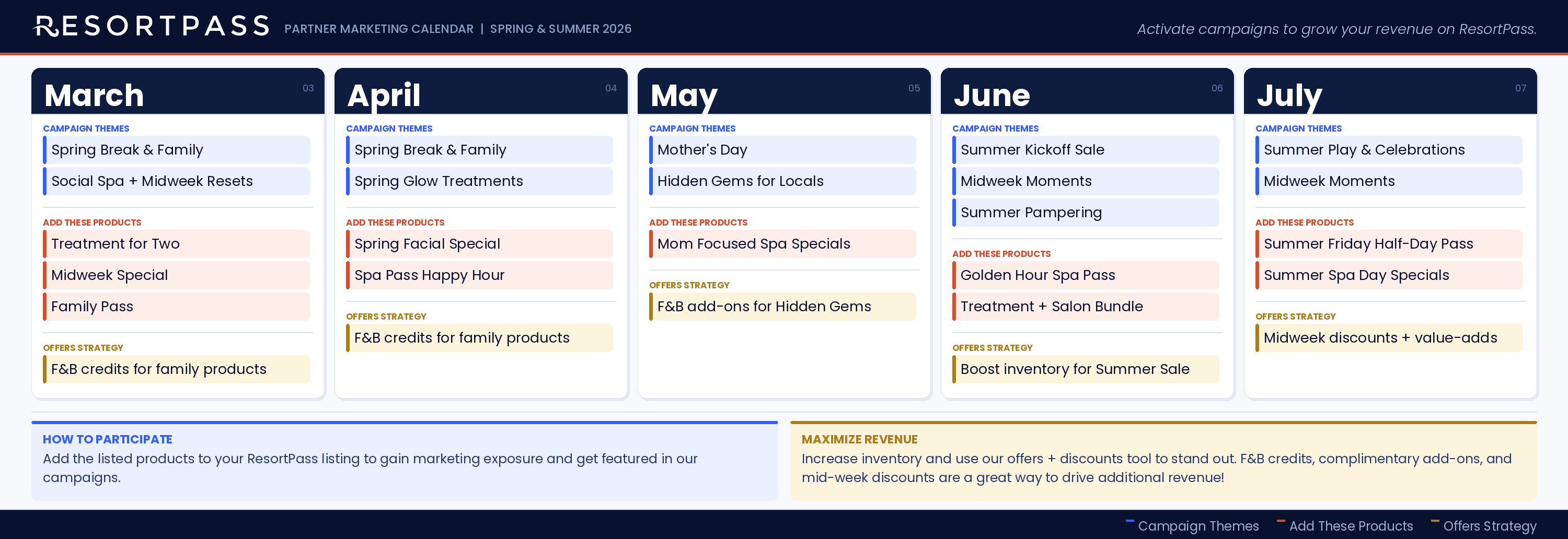 RESORTPASS PARTNER MARKETING CALENDAR | SPRING & SUMMER 2026

Activate campaigns to grow your revenue on ResortPass.

March 03

CAMPAIGN THEMES
Spring Break & Family
Social Spa + Midweek Resets

ADD THESE PRODUCTS
Treatment for Two
Midweek Special
Family Pass

OFFERS STRATEGY
F&B credits for family products

April 04

CAMPAIGN THEMES
Spring Break & Family
Spring Glow Treatments

ADD THESE PRODUCTS
Spring Facial Special
Spa Pass Happy Hour

OFFERS STRATEGY
F&B credits for family products

May 05

CAMPAIGN THEMES
Mother's Day
Hidden Gems for Locals

ADD THESE PRODUCTS
Mom Focused Spa Specials

OFFERS STRATEGY
F&B add-ons for Hidden Gems

June 06

CAMPAIGN THEMES
Summer Kickoff Sale
Midweek Moments
Summer Pampering

ADD THESE PRODUCTS
Golden Hour Spa Pass
Treatment + Salon Bundle

OFFERS STRATEGY
Boost inventory for Summer Sale

July 07

CAMPAIGN THEMES
Summer Play & Celebrations
Midweek Moments

ADD THESE PRODUCTS
Summer Friday Half-Day Pass
Summer Spa Day Specials

OFFERS STRATEGY
Midweek discounts + value-adds

HOW TO PARTICIPATE
Add the listed products to your ResortPass listing to gain marketing exposure and get featured in our campaigns.

MAXIMIZE REVENUE
Increase inventory and use our offers + discounts tool to stand out. F&B credits, complimentary add-ons, and mid-week discounts are a great way to drive additional revenue!

Campaign Themes Add These Products Offers Strategy